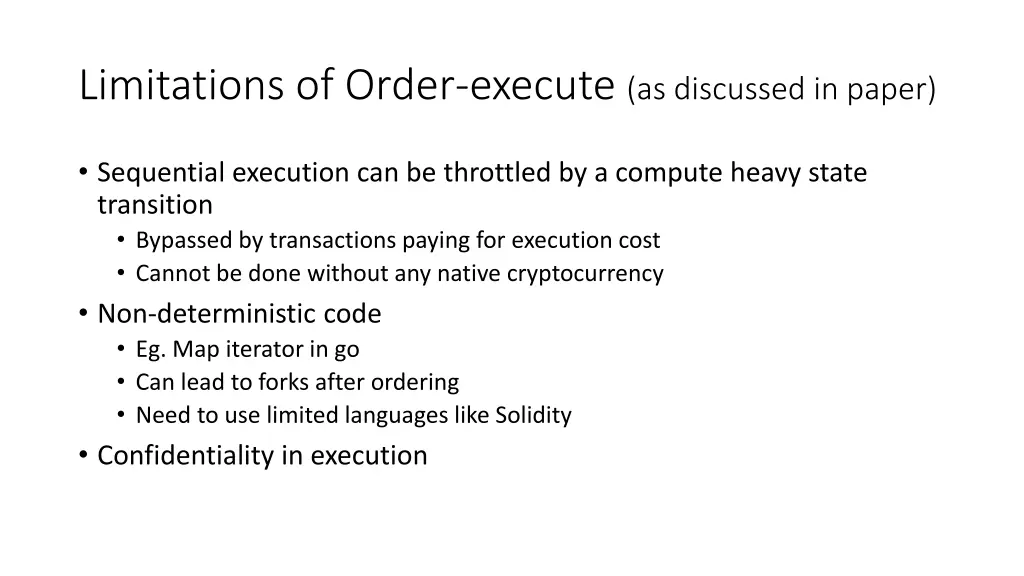 Limitations of Order-execute (as discussed in paper)

• Sequential execution can be throttled by a compute heavy state transition
  • Bypassed by transactions paying for execution cost
  • Cannot be done without any native cryptocurrency
• Non-deterministic code
  • Eg. Map iterator in go
  • Can lead to forks after ordering
  • Need to use limited languages like Solidity
• Confidentiality in execution